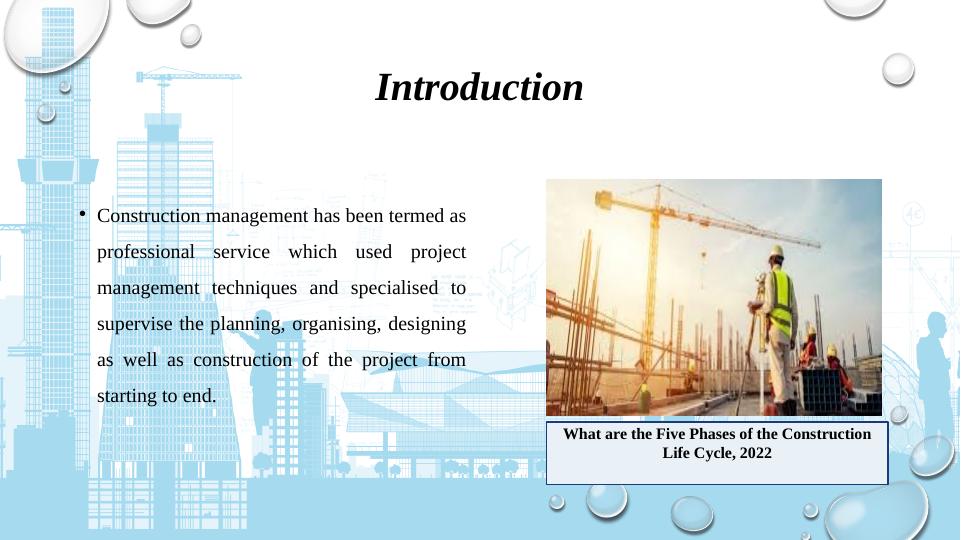 Introduction

• Construction management has been termed as professional service which used project management techniques and specialised to supervise the planning, organising, designing as well as construction of the project from starting to end.

What are the Five Phases of the Construction Life Cycle, 2022